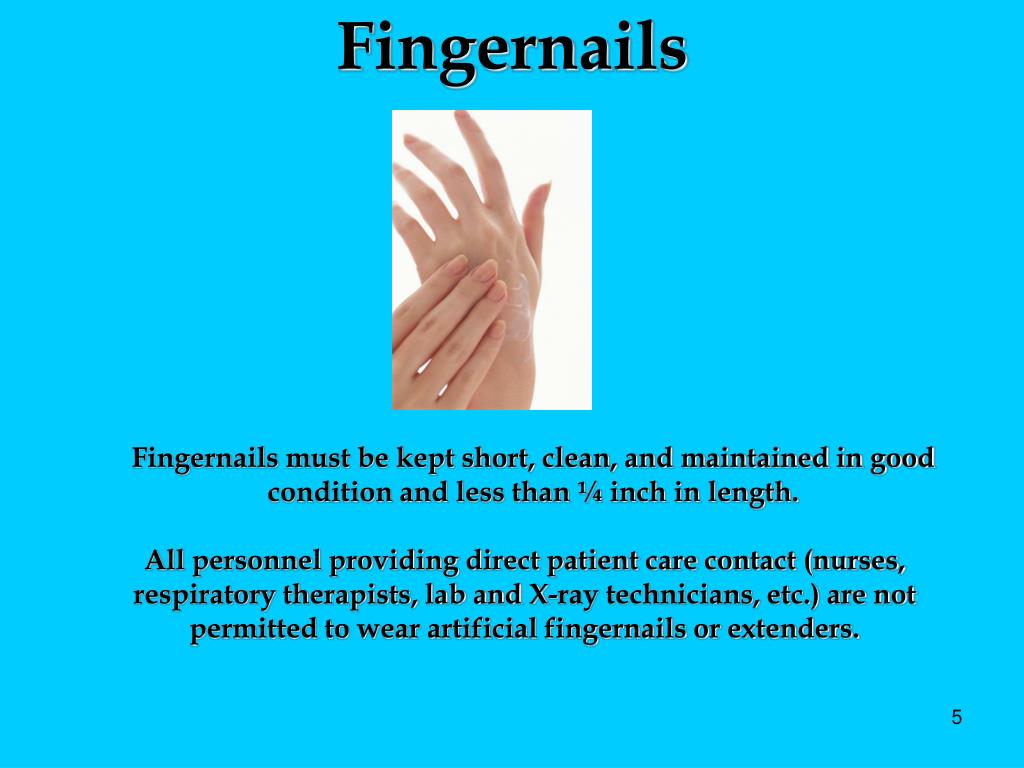 Fingernails

Fingernails must be kept short, clean, and maintained in good condition and less than ¼ inch in length.

All personnel providing direct patient care contact (nurses, respiratory therapists, lab and X-ray technicians, etc.) are not permitted to wear artificial fingernails or extenders.

5